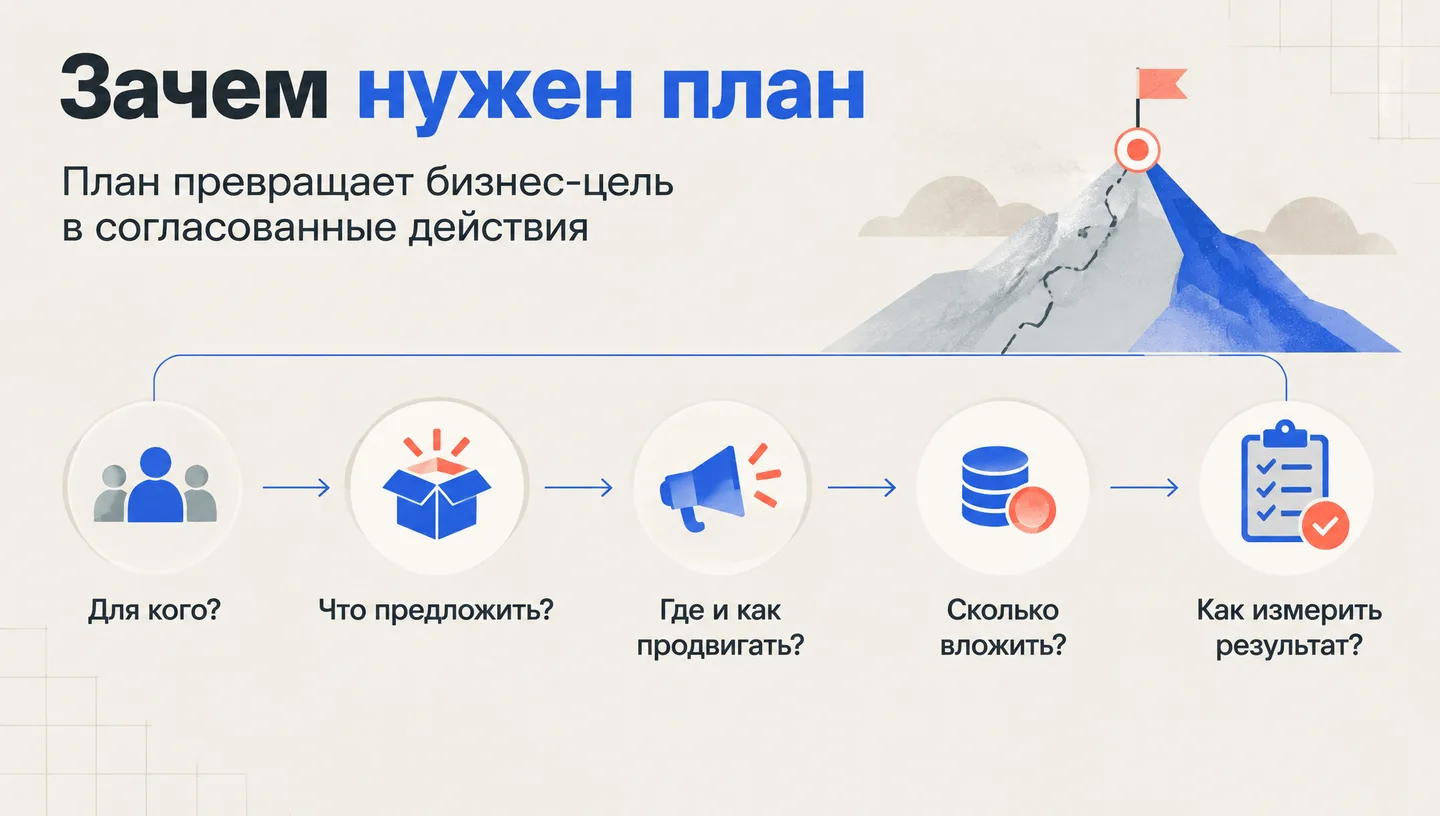 Зачем нужен план

План превращает бизнес-цель в согласованные действия

Для кого?

Что предложить?

Где и как продвигать?

Сколько вложить?

Как измерить результат?